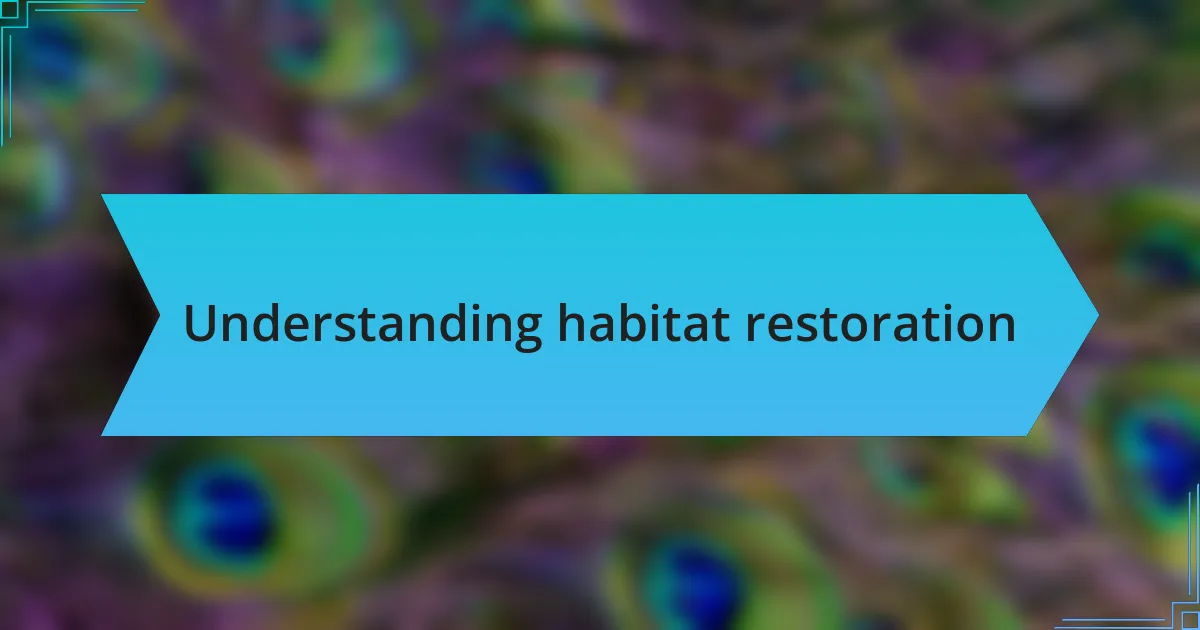 Understanding habitat restoration